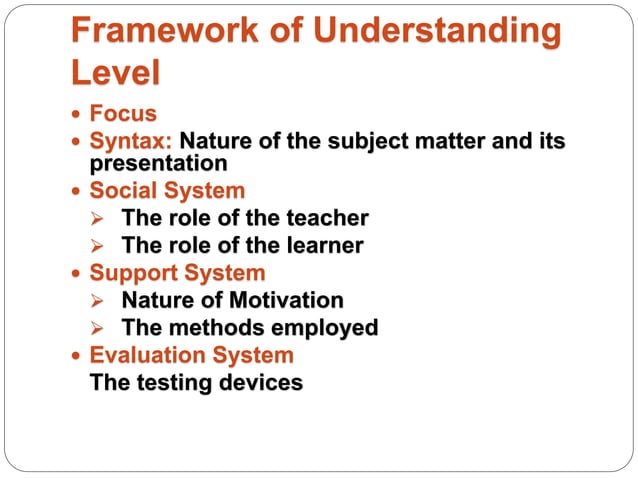 Framework of Understanding Level

• Focus
• Syntax: Nature of the subject matter and its presentation
• Social System
➢ The role of the teacher
➢ The role of the learner
• Support System
➢ Nature of Motivation
➢ The methods employed
• Evaluation System
The testing devices